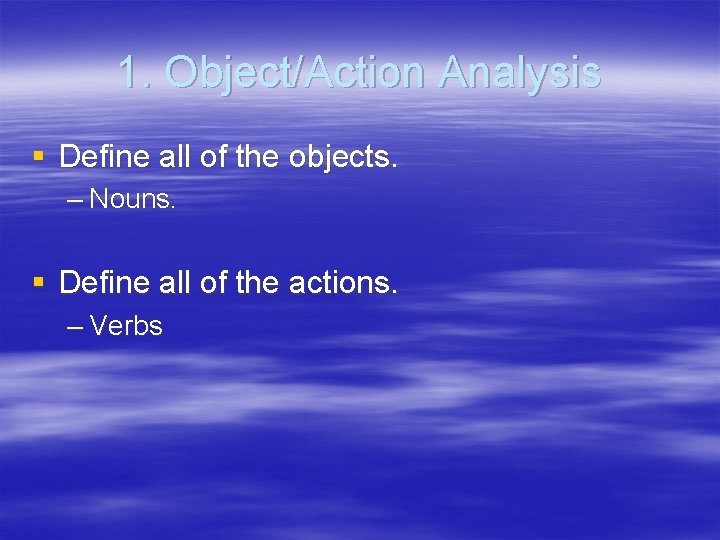 1. Object/Action Analysis

▪ Define all of the objects.
– Nouns.

▪ Define all of the actions.
– Verbs